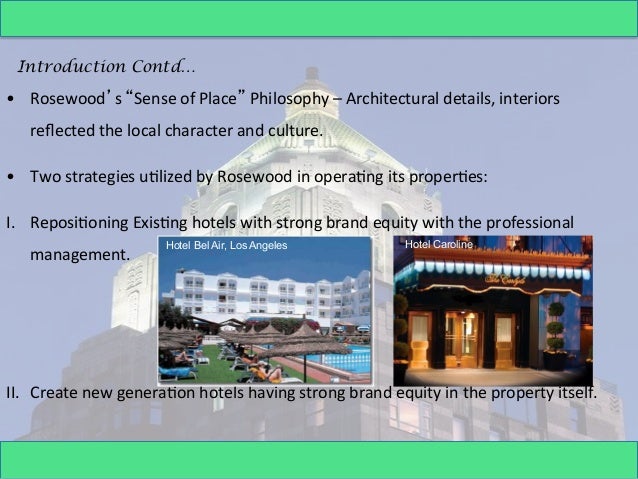 Introduction Contd...

• Rosewood's "Sense of Place" Philosophy – Architectural details, interiors reflected the local character and culture.

• Two strategies utilized by Rosewood in operating its properties:

I. Repositioning Existing hotels with strong brand equity with the professional management.

Hotel Bel Air, Los Angeles

Hotel Caroline

The Carlyle

II. Create new generation hotels having strong brand equity in the property itself.